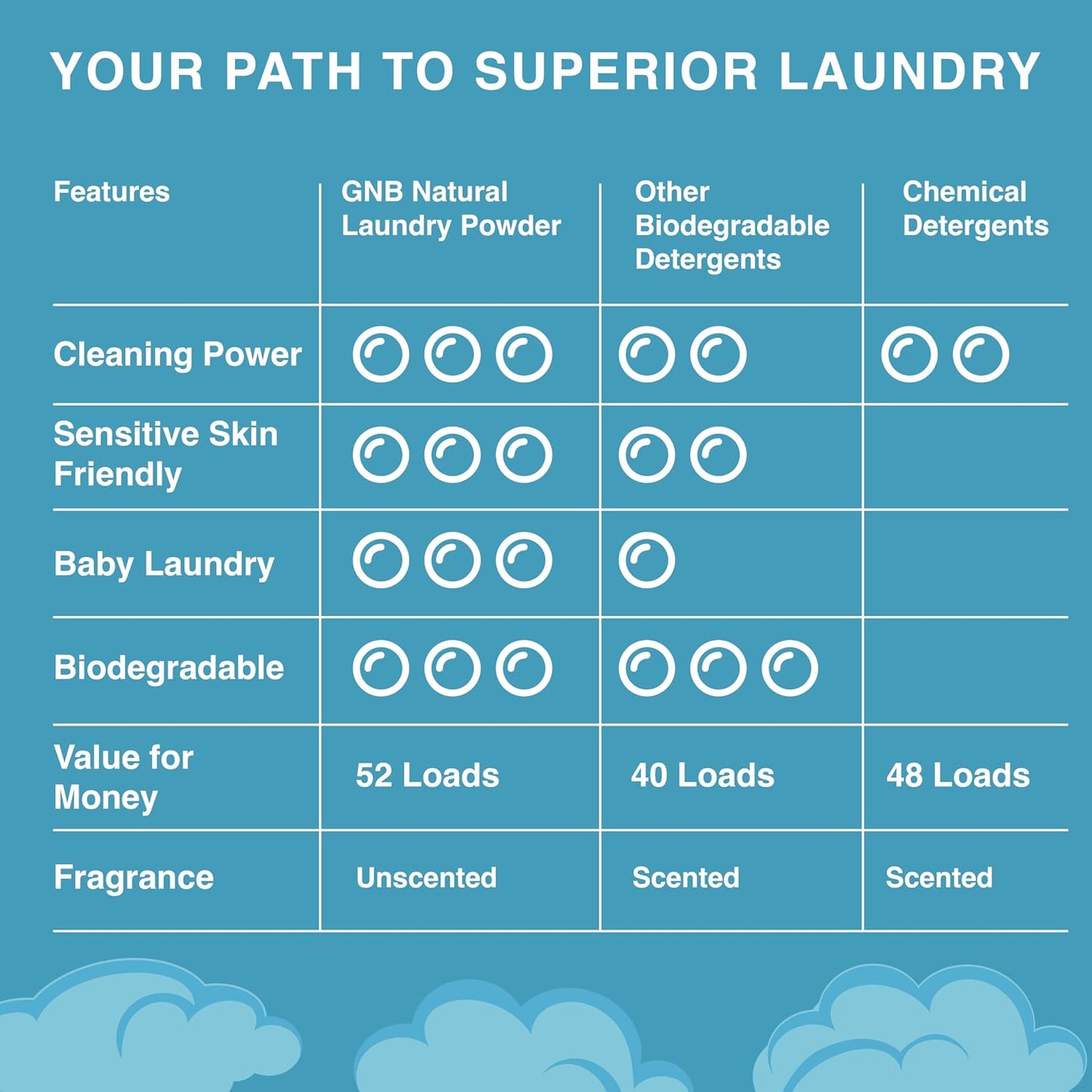 YOUR PATH TO SUPERIOR LAUNDRY

| Features | GNB Natural Laundry Powder | Other Biodegradable Detergents | Chemical Detergents |
|---|---|---|---|
| Cleaning Power | | | |
| Sensitive Skin Friendly | | | |
| Baby Laundry | | | |
| Biodegradable | | | |
| Value for Money | 52 Loads | 40 Loads | 48 Loads |
| Fragrance | Unscented | Scented | Scented |